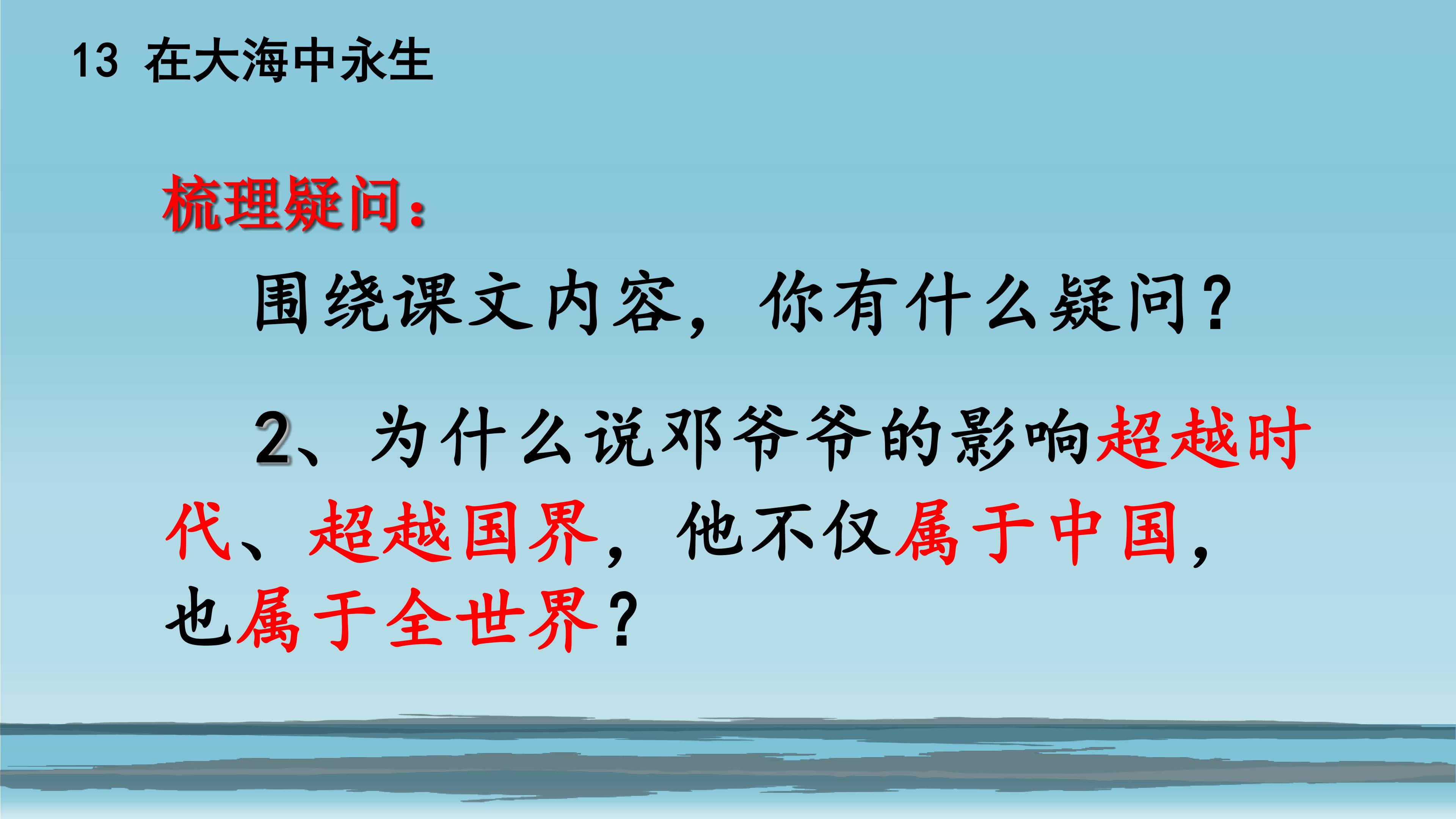 13 在大海中永生

梳理疑问：

围绕课文内容，你有什么疑问？

2、为什么说邓爷爷的影响超越时代、超越国界，他不仅属于中国，也属于全世界？